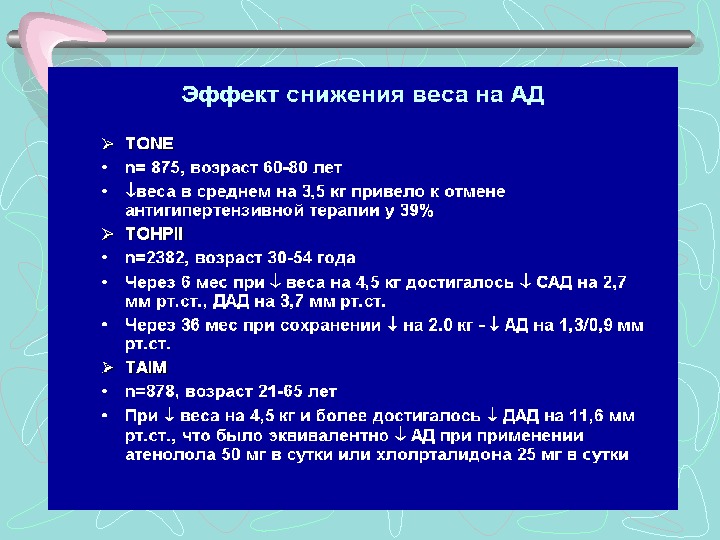 Эффект снижения веса на АД

➢ TONE
• n= 875, возраст 60-80 лет
• ↓веса в среднем на 3,5 кг привело к отмене антигипертензивной терапии у 39%
➢ TOHPII
• n=2382, возраст 30-54 года
• Через 6 мес при ↓ веса на 4,5 кг достигалось ↓ САД на 2,7 мм рт.ст., ДАД на 3,7 мм рт.ст.
• Через 36 мес при сохранении ↓ на 2.0 кг - ↓ АД на 1,3/0,9 мм рт.ст.
➢ TAIM
• n=878, возраст 21-65 лет
• При ↓ веса на 4,5 кг и более достигалось ↓ ДАД на 11,6 мм рт.ст., что было эквивалентно ↓ АД при применении атенолола 50 мг в сутки или хлорталидона 25 мг в сутки